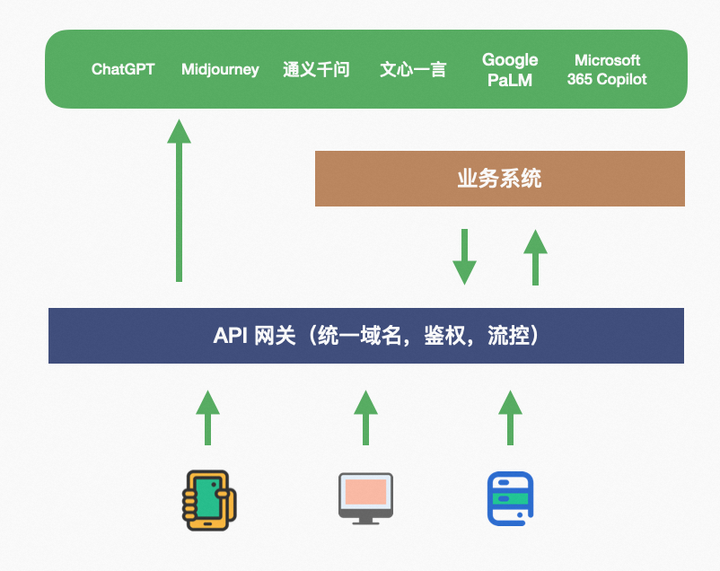 ChatGPT Midjourney 通义千问 文心一言 Google PaLM Microsoft 365 Copilot

业务系统

API 网关（统一域名，鉴权，流控）